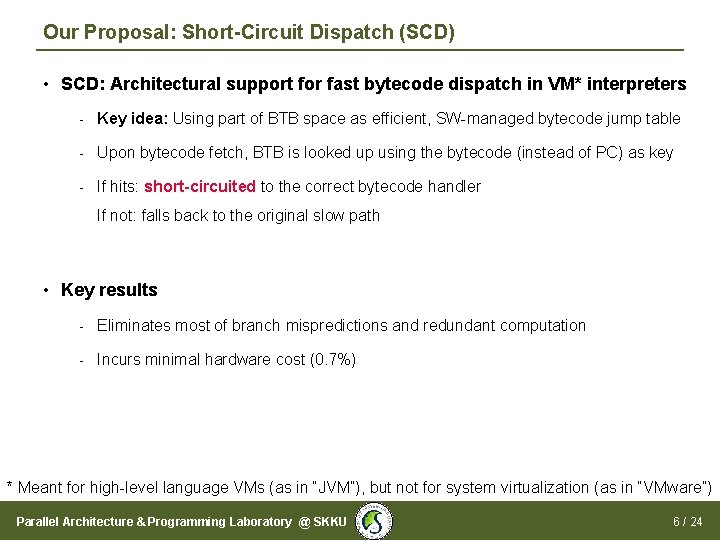 Our Proposal: Short-Circuit Dispatch (SCD)

• SCD: Architectural support for fast bytecode dispatch in VM* interpreters

- Key idea: Using part of BTB space as efficient, SW-managed bytecode jump table

- Upon bytecode fetch, BTB is looked up using the bytecode (instead of PC) as key

- If hits: short-circuited to the correct bytecode handler
If not: falls back to the original slow path

• Key results

- Eliminates most of branch mispredictions and redundant computation

- Incurs minimal hardware cost (0.7%)

* Meant for high-level language VMs (as in "JVM"), but not for system virtualization (as in "VMware")

Parallel Architecture & Programming Laboratory @ SKKU

6 / 24